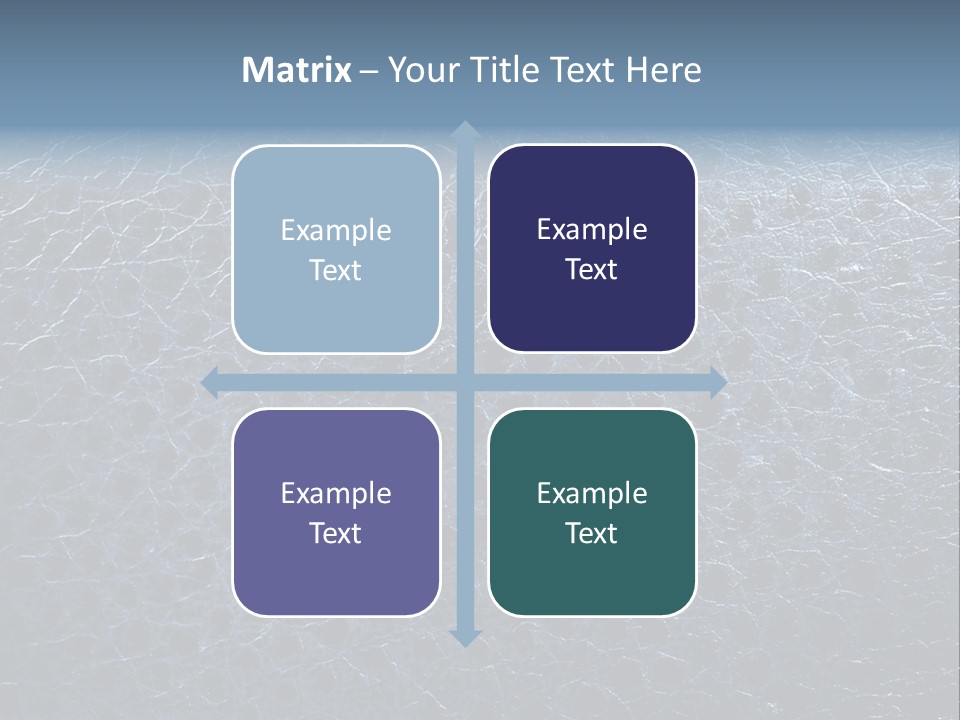 Matrix – Your Title Text Here

Example Text

Example Text

Example Text

Example Text